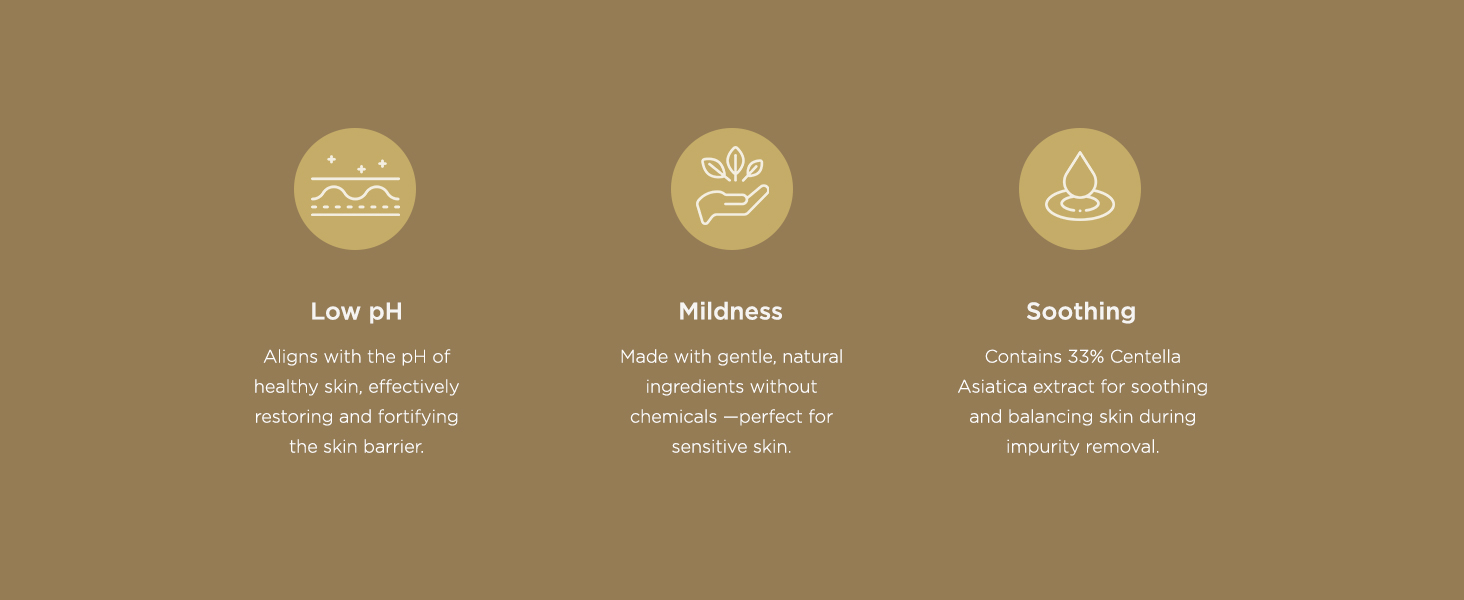 Low pH

Aligns with the pH of healthy skin, effectively restoring and fortifying the skin barrier.

Mildness

Made with gentle, natural ingredients without chemicals —perfect for sensitive skin.

Soothing

Contains 33% Centella Asiatica extract for soothing and balancing skin during impurity removal.